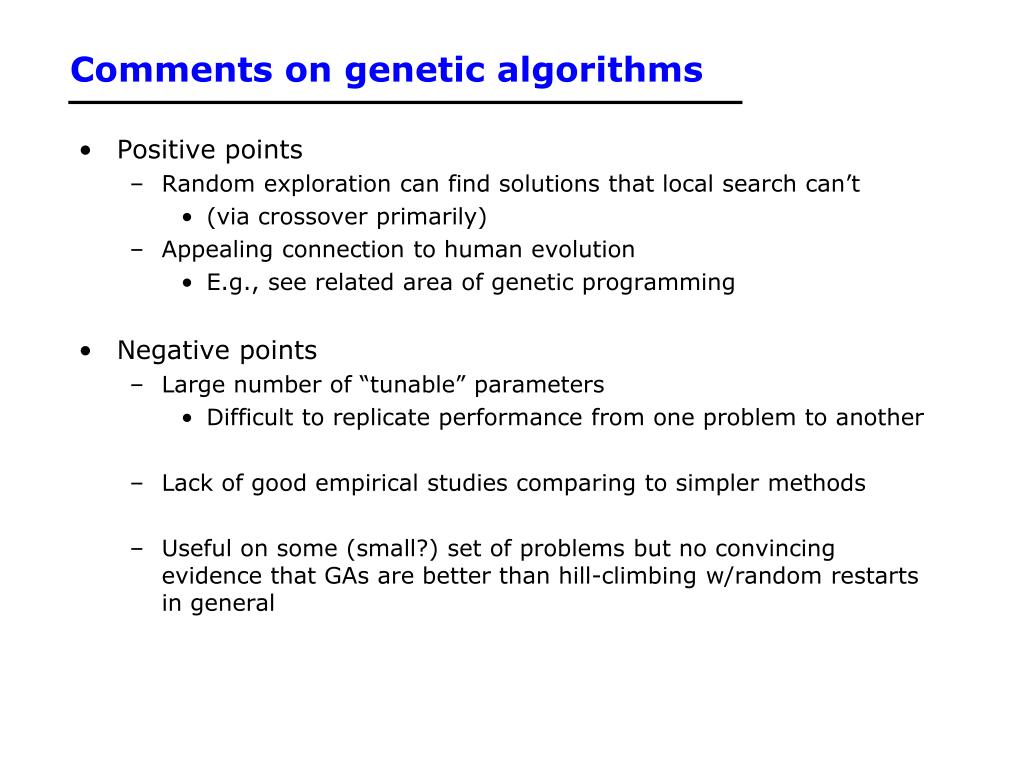 Comments on genetic algorithms

• Positive points
 – Random exploration can find solutions that local search can’t
  • (via crossover primarily)
 – Appealing connection to human evolution
  • E.g., see related area of genetic programming

• Negative points
 – Large number of “tunable” parameters
  • Difficult to replicate performance from one problem to another

 – Lack of good empirical studies comparing to simpler methods

 – Useful on some (small?) set of problems but no convincing evidence that GAs are better than hill-climbing w/random restarts in general